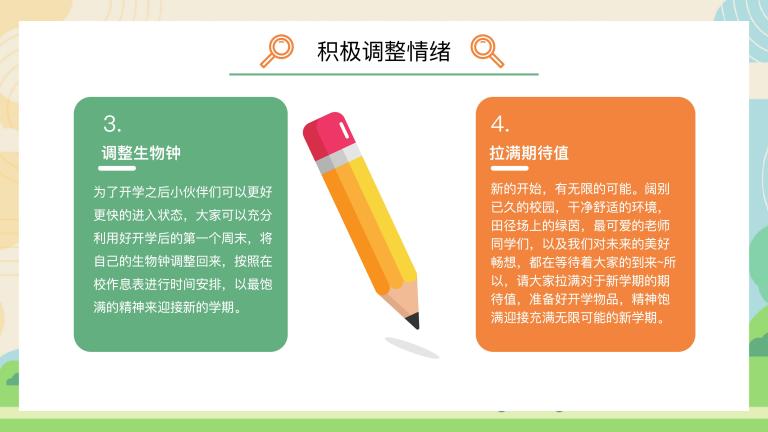 积极调整情绪

3.

调整生物钟

为了开学之后小伙伴们可以更好更快的进入状态，大家可以充分利用好开学后的第一个周末，将自己的生物钟调整回来，按照在校作息表进行时间安排，以最饱满的精神来迎接新的学期。

4.

拉满期待值

新的开始，有无限的可能。阔别已久的校园，干净舒适的环境，田径场上的绿茵，最可爱的老师同学们，以及我们对未来的美好畅想，都在等待着大家的到来~所以，请大家拉满对于新学期的期待值，准备好开学物品，精神饱满迎接充满无限可能的新学期。